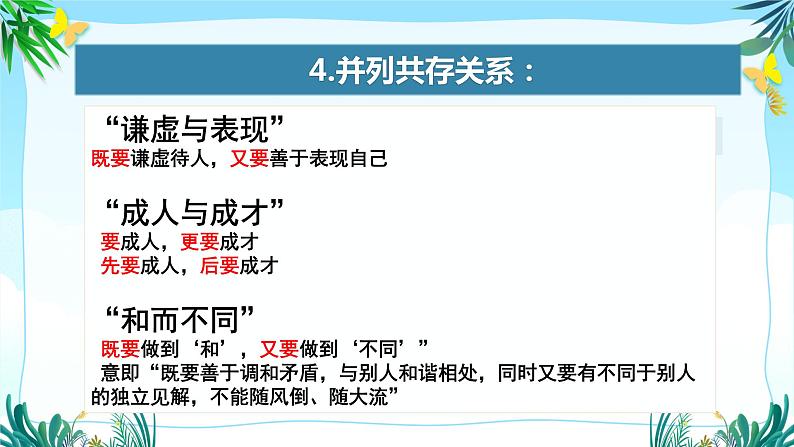 4.并列共存关系：

“谦虚与表现”
既要谦虚待人，又要善于表现自己

“成人与成才”
要成人，更要成才
先要成人，后要成才

“和而不同”
既要做到‘和’，又要做到‘不同’”
意即“既要善于调和矛盾，与别人和谐相处，同时又要有不同于别人的独立见解，不能随风倒、随大流”